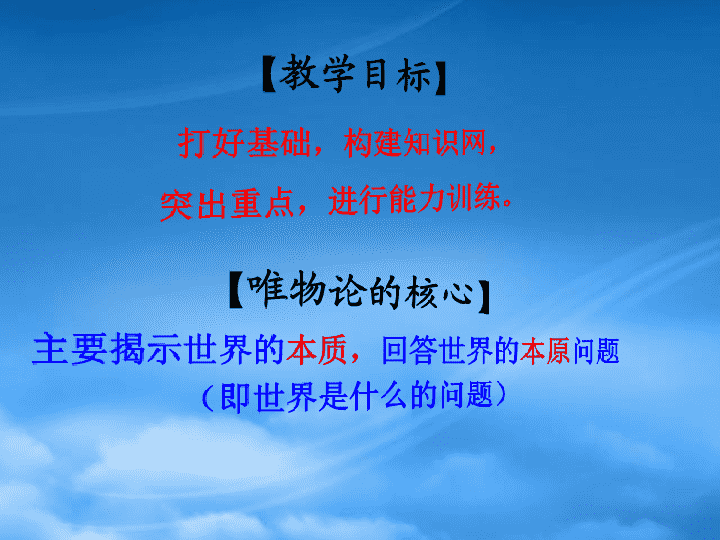 【教学目标】

打好基础，构建知识网，

突出重点，进行能力训练。

【唯物论的核心】

主要揭示世界的本质，回答世界的本原问题

（即世界是什么的问题）